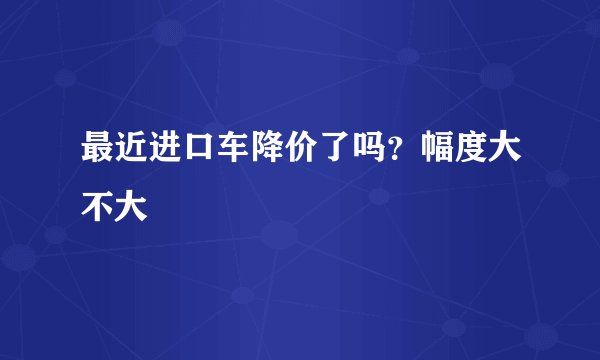 最近进口车降价了吗？幅度大不大